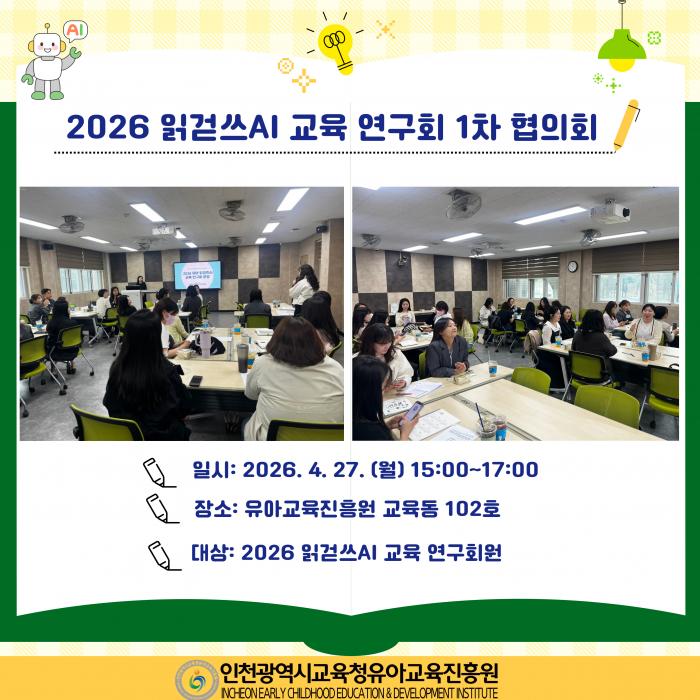 AI

2026 읽걷쓰AI 교육 연구회 1차 협의회

일시: 2026. 4. 27. (월) 15:00~17:00

장소: 유아교육진흥원 교육동 102호

대상: 2026 읽걷쓰AI 교육 연구회원

인천광역시교육청유아교육진흥원
INCHEON EARLY CHILDHOOD EDUCATION & DEVELOPMENT INSTITUTE